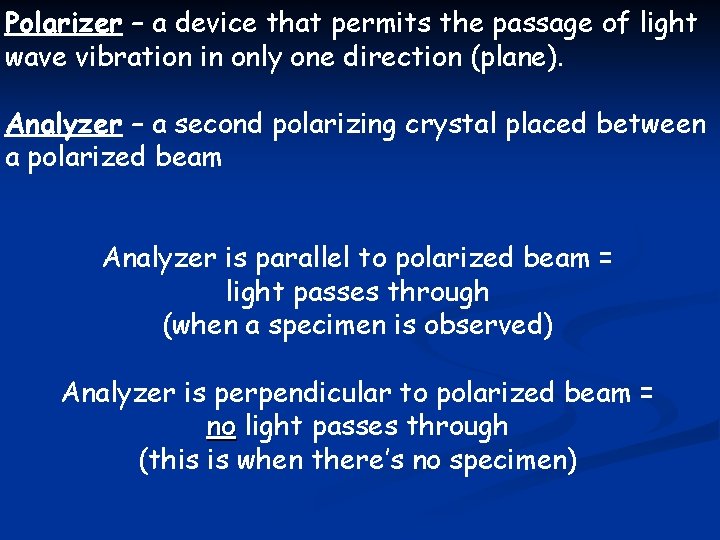 Polarizer – a device that permits the passage of light wave vibration in only one direction (plane).

Analyzer – a second polarizing crystal placed between a polarized beam

Analyzer is parallel to polarized beam =
light passes through
(when a specimen is observed)

Analyzer is perpendicular to polarized beam =
no light passes through
(this is when there's no specimen)